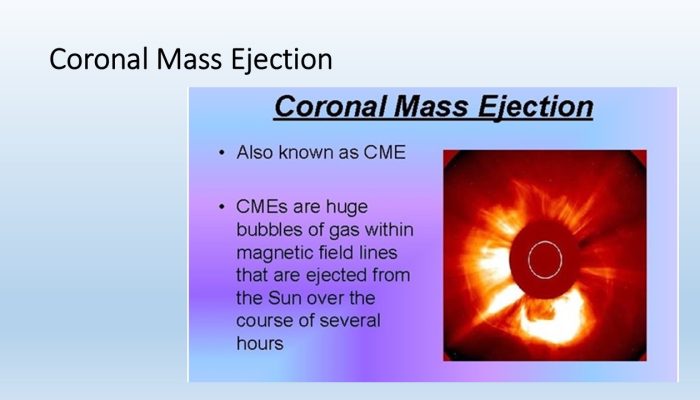 Coronal Mass Ejection

Coronal Mass Ejection

• Also known as CME

• CMEs are huge bubbles of gas within magnetic field lines that are ejected from the Sun over the course of several hours